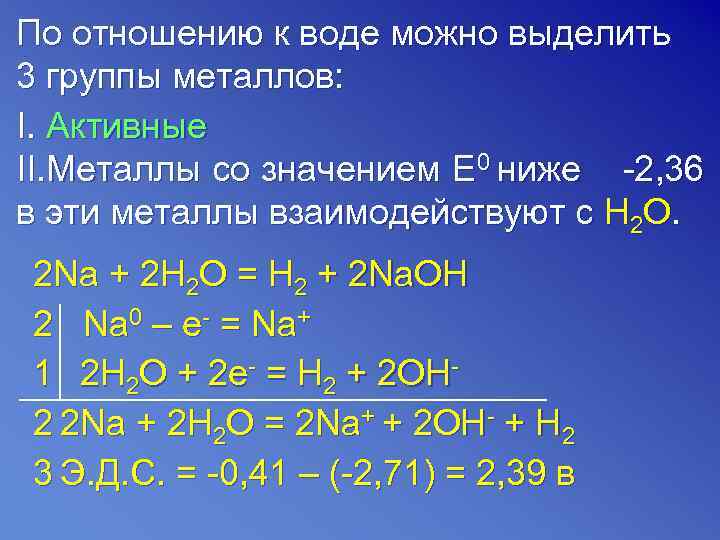 По отношению к воде можно выделить 3 группы металлов:

I. Активные

II.Металлы со значением $E^0$ ниже -2,36 в эти металлы взаимодействуют с $H_2O$.

$2Na + 2H_2O = H_2 + 2NaOH$

2 | $Na^0 – e^- = Na^+$

1 | $2H_2O + 2e^- = H_2 + 2OH^-$

2 $2Na + 2H_2O = 2Na^+ + 2OH^- + H_2$

3 Э.Д.С. = -0,41 – (-2,71) = 2,39 в